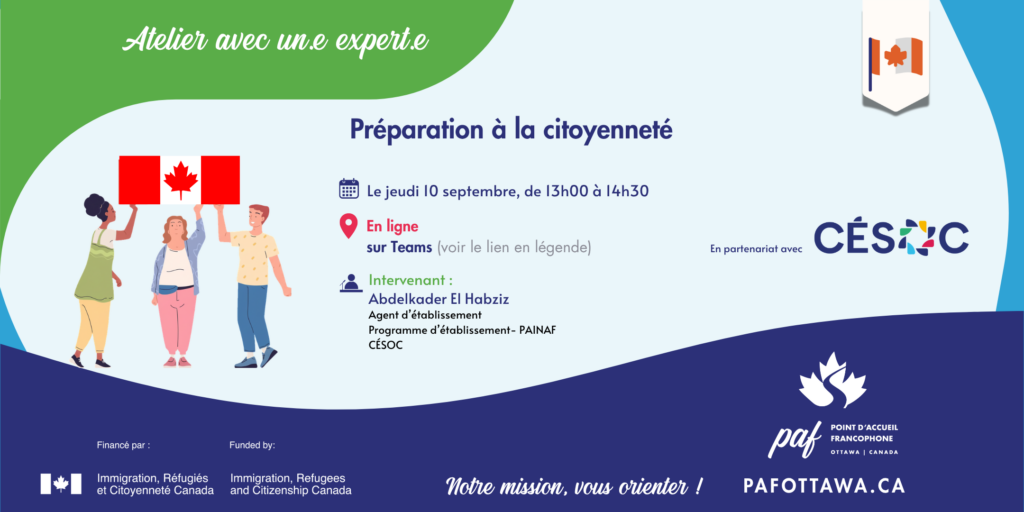 Atelier avec un.e expert.e

Préparation à la citoyenneté

Le jeudi 10 septembre, de 13h00 à 14h30

En ligne
sur Teams (voir le lien en légende)

Intervenant :
Abdelkader El Habziz
Agent d'établissement
Programme d'établissement- PAINAF
CÉSOC

En partenariat avec CÉSOC

Financé par :
Immigration, Réfugiés et Citoyenneté Canada

Funded by:
Immigration, Refugees and Citizenship Canada

Notre mission, vous orienter !

paf POINT D'ACCUEIL FRANCOPHONE OTTAWA | CANADA

PAFOTTAWA.CA